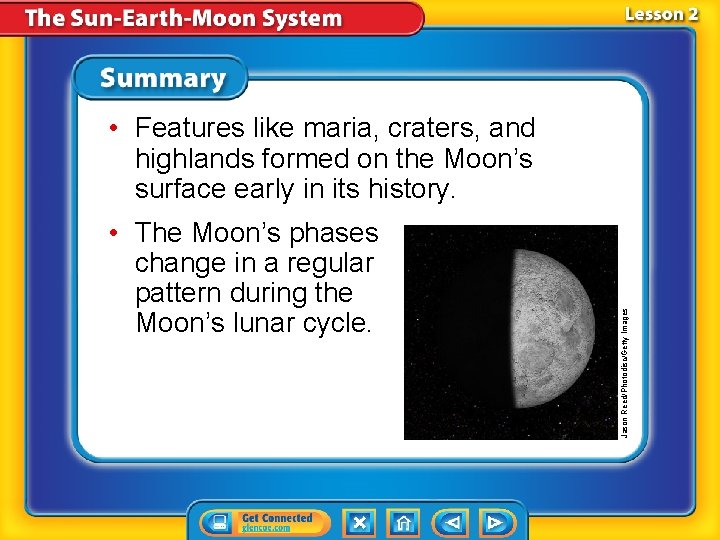 The Sun-Earth-Moon System

Lesson 2

Summary

• Features like maria, craters, and highlands formed on the Moon's surface early in its history.

• The Moon's phases change in a regular pattern during the Moon's lunar cycle.

Jason Reed/Photodisc/Getty Images

Get Connected
glencoe.com